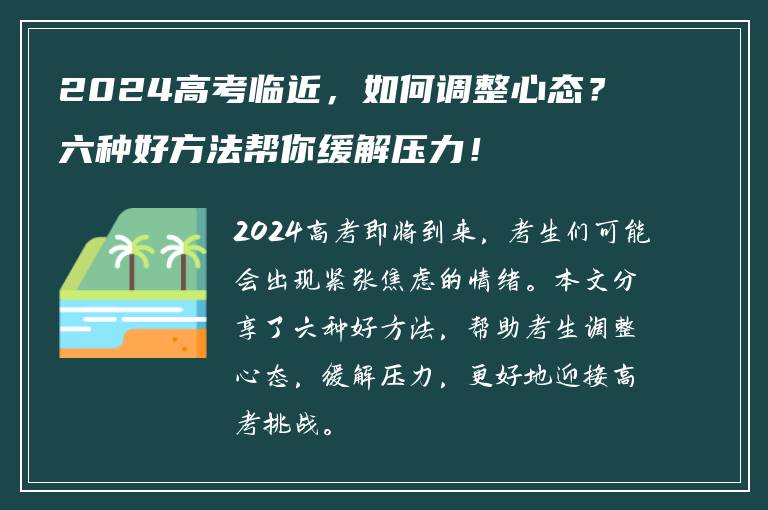 2024高考临近，如何调整心态？六种好方法帮你缓解压力！

2024高考即将到来，考生们可能会出现紧张焦虑的情绪。本文分享了六种好方法，帮助考生调整心态，缓解压力，更好地迎接高考挑战。